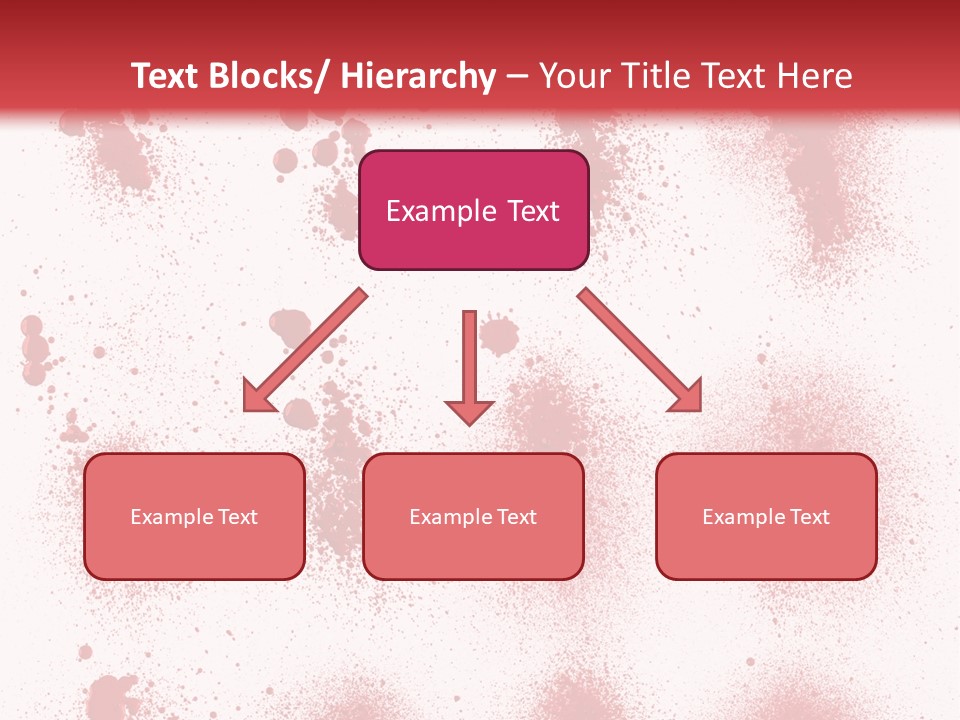 Text Blocks/ Hierarchy – Your Title Text Here

Example Text

Example Text

Example Text

Example Text